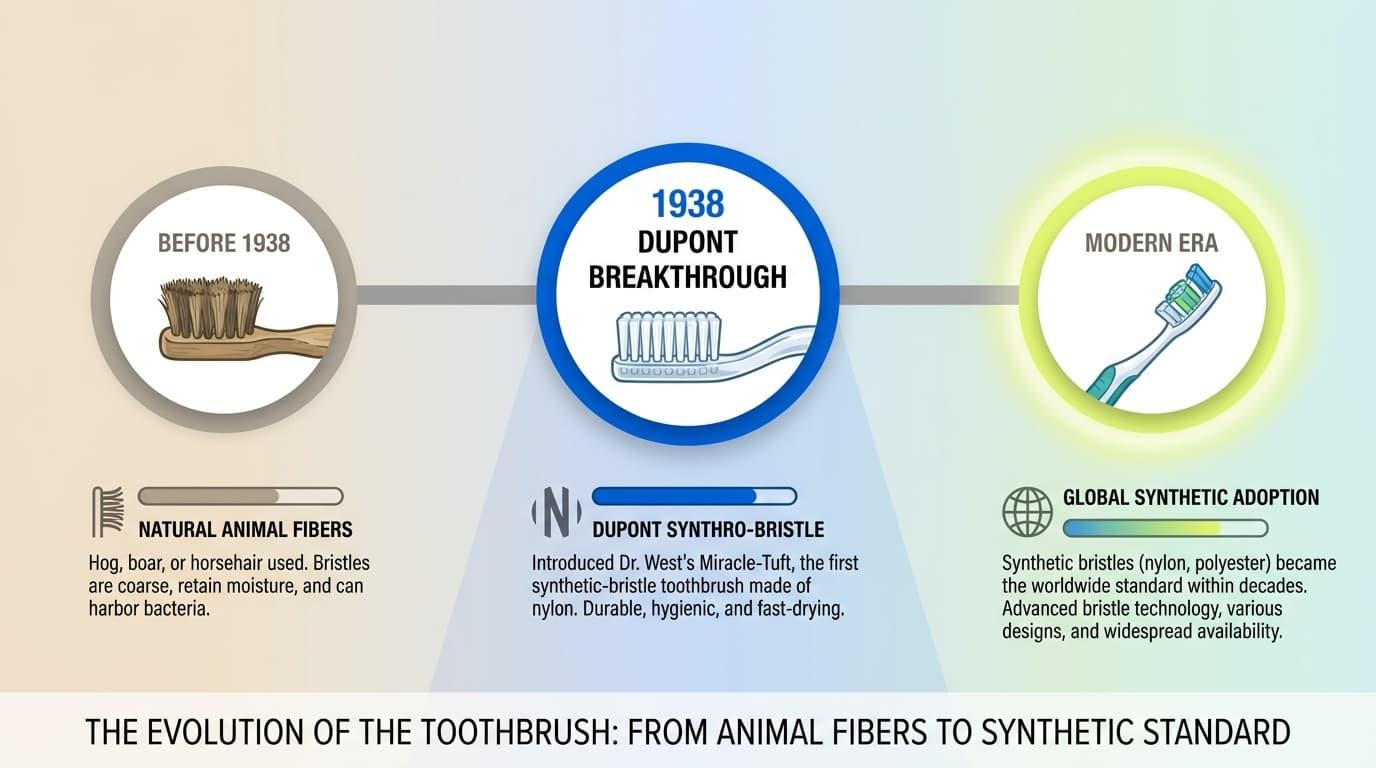 BEFORE 1938

1938
DUPONT
BREAKTHROUGH

MODERN ERA

NATURAL ANIMAL FIBERS

Hog, boar, or horsehair used. Bristles are coarse, retain moisture, and can harbor bacteria.

N

DUPONT SYNTHRO-BRISTLE

Introduced Dr. West's Miracle-Tuft, the first synthetic-bristle toothbrush made of nylon. Durable, hygienic, and fast-drying.

GLOBAL SYNTHETIC ADOPTION

Synthetic bristles (nylon, polyester) became the worldwide standard within decades. Advanced bristle technology, various designs, and widespread availability.

THE EVOLUTION OF THE TOOTHBRUSH: FROM ANIMAL FIBERS TO SYNTHETIC STANDARD